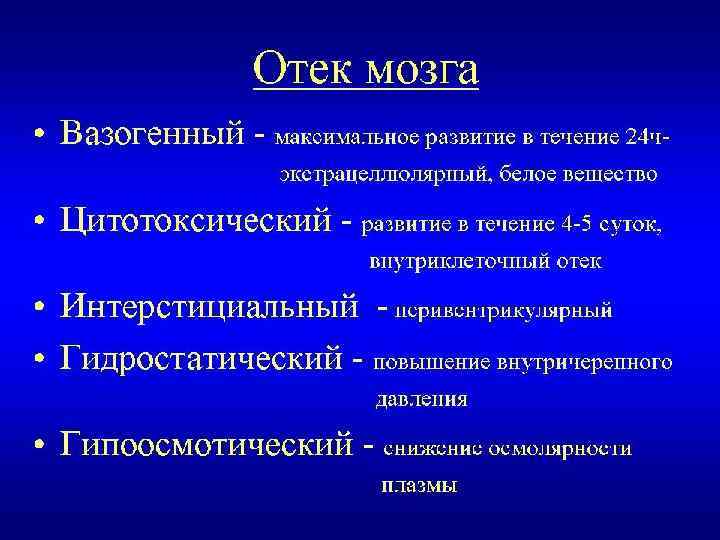 Отек мозга

• Вазогенный - максимальное развитие в течение 24ч- экстрацеллюлярный, белое вещество

• Цитотоксический - развитие в течение 4-5 суток, внутриклеточный отек

• Интерстициальный - перивентрикулярный

• Гидростатический - повышение внутричерепного давления

• Гипоосмотический - снижение осмолярности плазмы